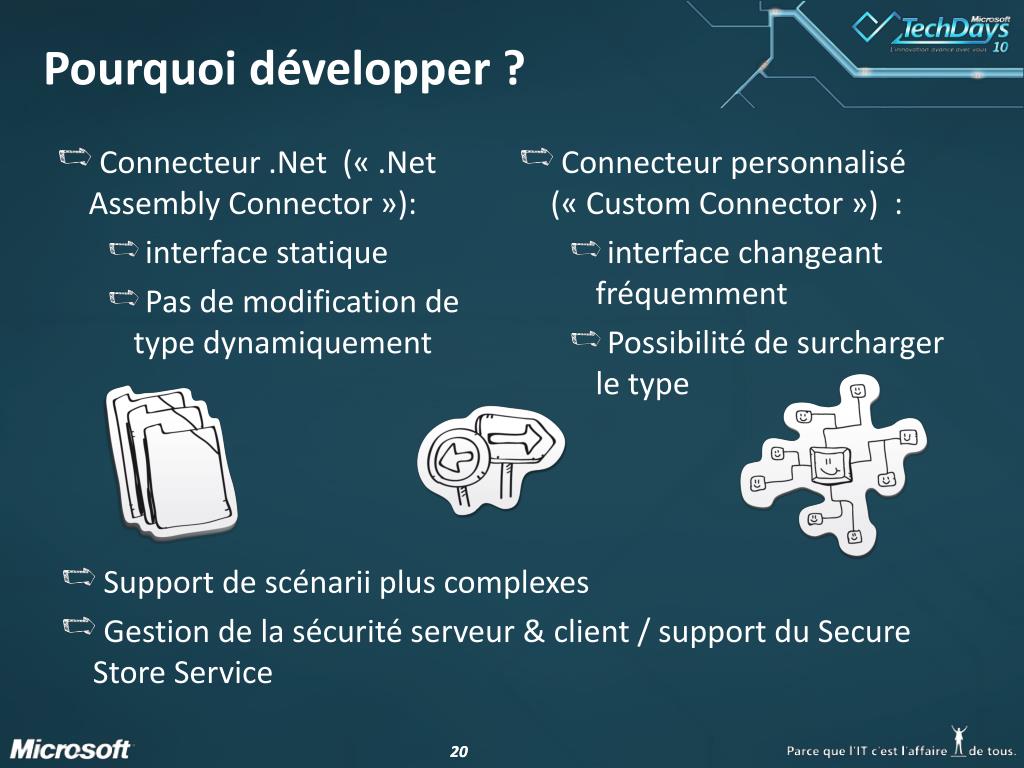 Microsoft TechDays 10
L'innovation avance avec vous

Pourquoi développer ?

Connecteur .Net (« .Net Assembly Connector »):

interface statique

Pas de modification de type dynamiquement

Connecteur personnalisé (« Custom Connector ») :

interface changeant fréquemment

Possibilité de surcharger le type

Support de scénarii plus complexes

Gestion de la sécurité serveur & client / support du Secure Store Service

Microsoft

20

Parce que l'IT c'est l'affaire de tous.